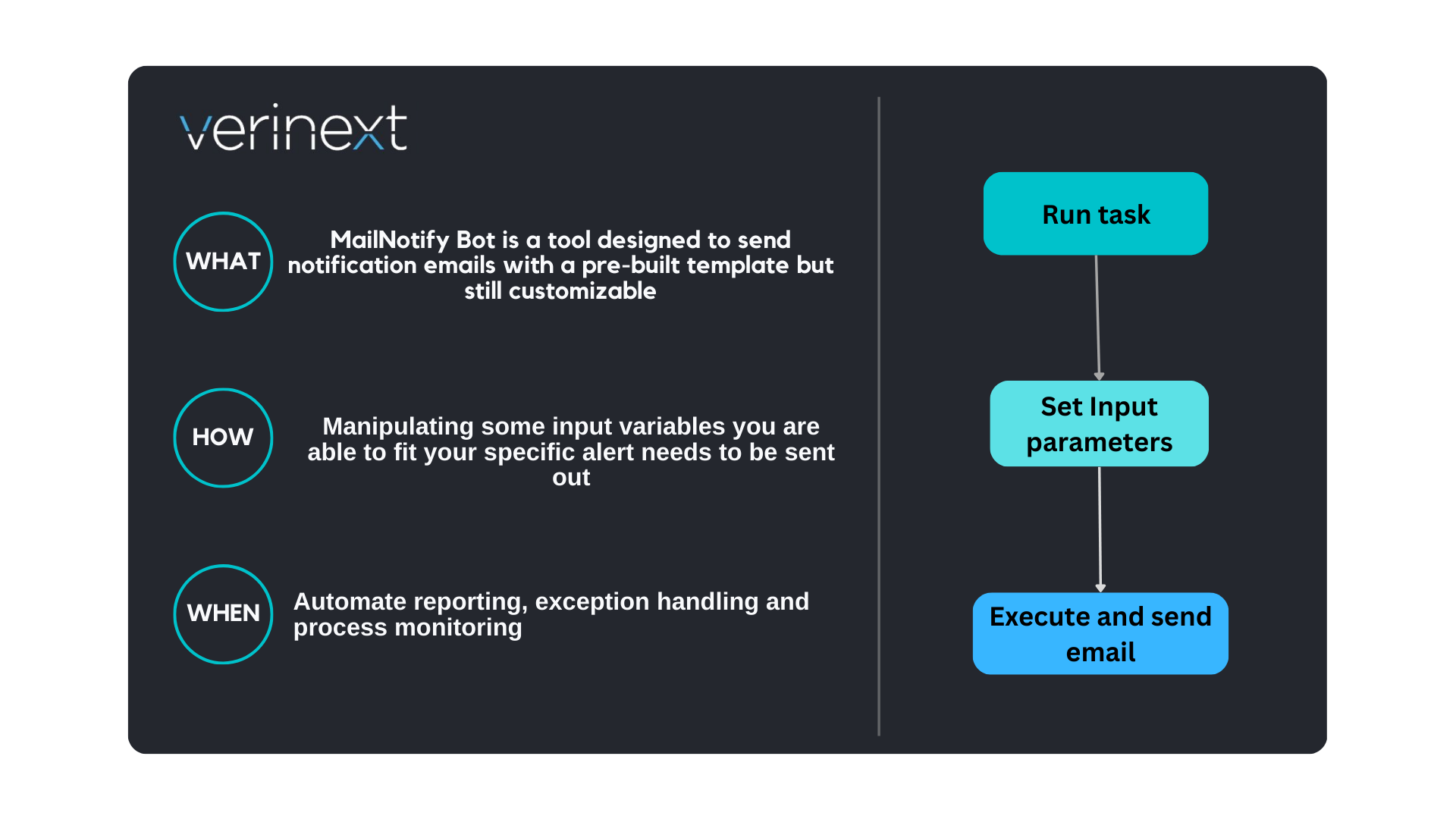 verinext

WHAT

MailNotify Bot is a tool designed to send notification emails with a pre-built template but still customizable

HOW

Manipulating some input variables you are able to fit your specific alert needs to be sent out

WHEN

Automate reporting, exception handling and process monitoring

Run task

Set Input parameters

Execute and send email